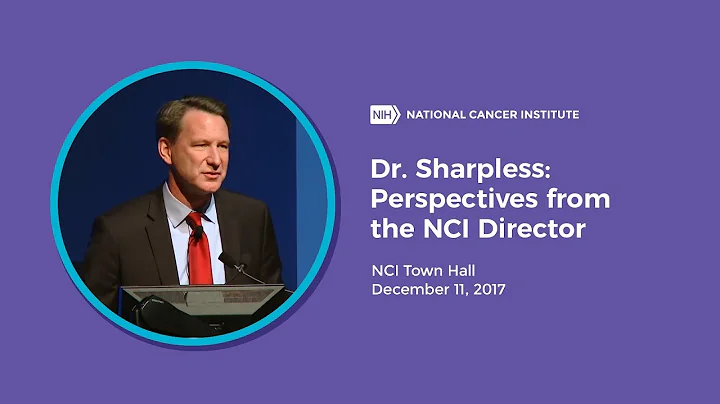 NIH NATIONAL CANCER INSTITUTE

Dr. Sharpless: Perspectives from the NCI Director

NCI Town Hall
December 11, 2017